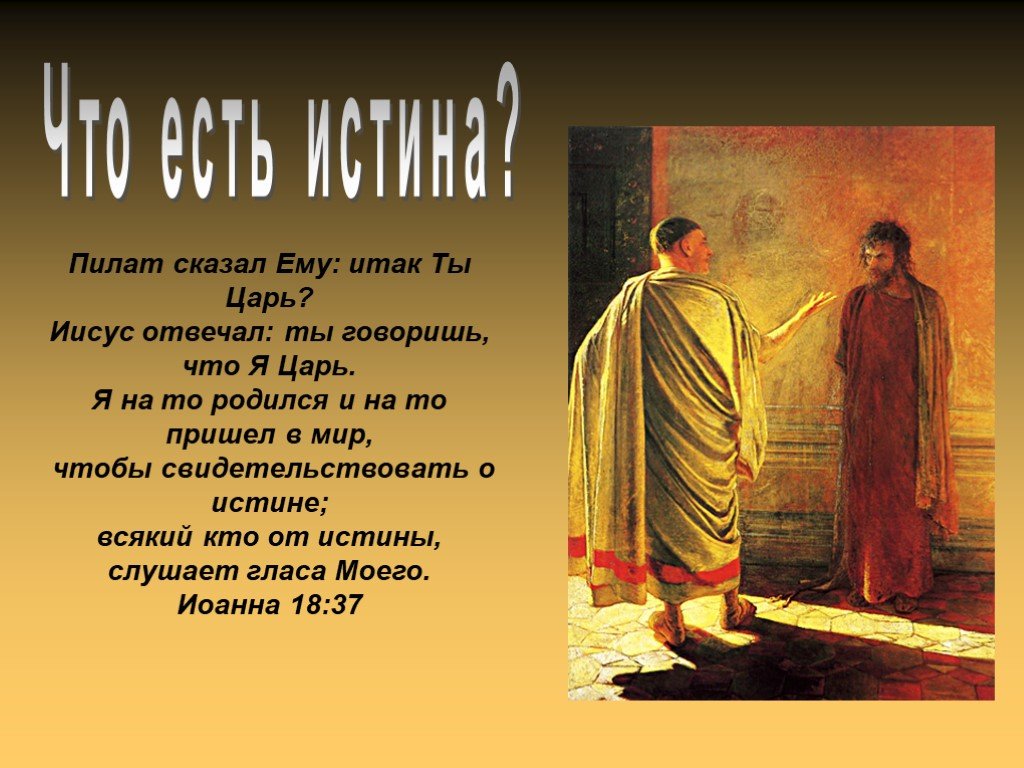 Что есть истина?

Пилат сказал Ему: итак Ты Царь?
Иисус отвечал: ты говоришь, что Я Царь.
Я на то родился и на то пришел в мир,
чтобы свидетельствовать о истине;
всякий кто от истины, слушает гласа Моего.
Иоанна 18:37